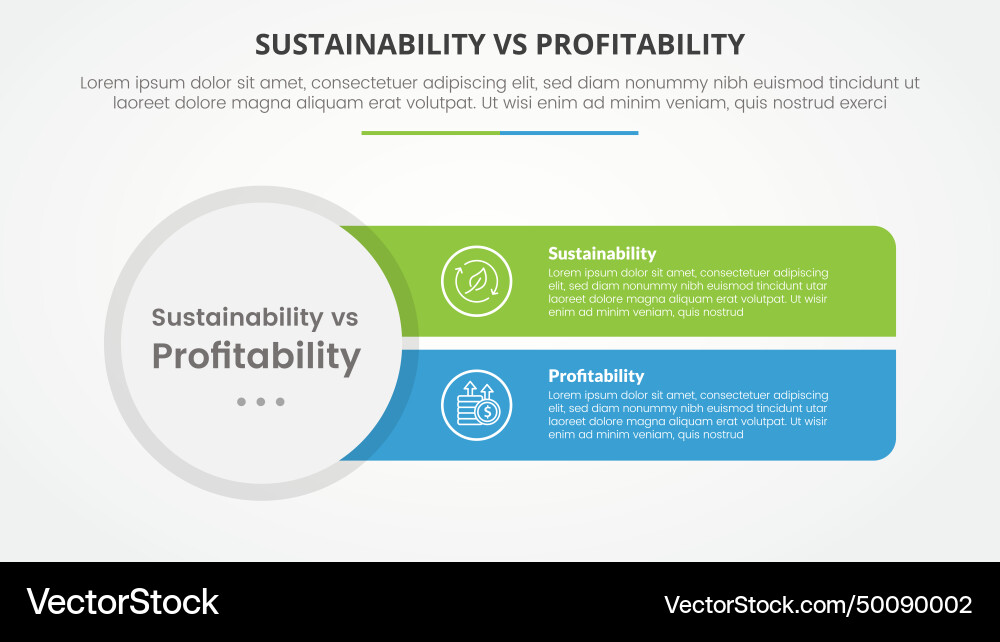 SUSTAINABILITY VS PROFITABILITY

Lorem ipsum dolor sit amet, consectetuer adipiscing elit, sed diam nonummy nibh euismod tincidunt ut laoreet dolore magna aliquam erat volutpat. Ut wisi enim ad minim veniam, quis nostrud exerci

Sustainability vs
Profitability

Sustainability
Lorem ipsum dolor sit amet, consectetuer adipiscing elit, sed diam nonummy nibh euismod tincidunt utar laoreet dolore magna aliquam erat volutpat. Ut wisir enim ad minim veniam, quis nostrud

Profitability
Lorem ipsum dolor sit amet, consectetuer adipiscing elit, sed diam nonummy nibh euismod tincidunt utar laoreet dolore magna aliquam erat volutpat. Ut wisir enim ad minim veniam, quis nostrud

VectorStock

VectorStock.com/50090002